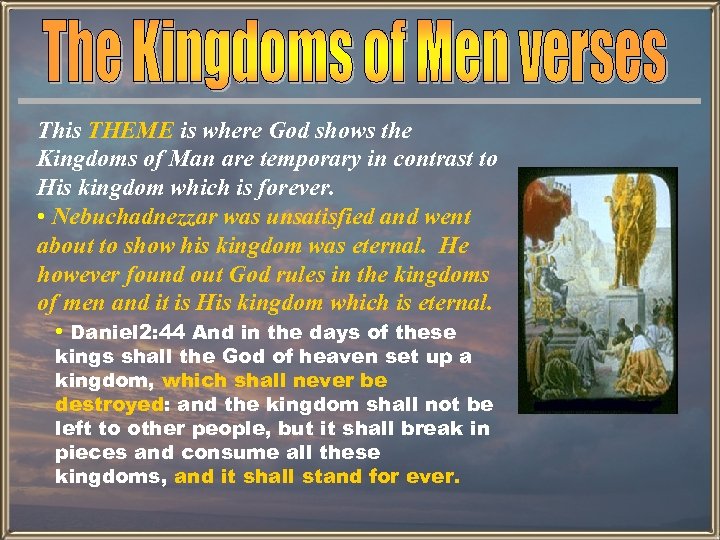 The Kingdoms of Men verses

This THEME is where God shows the Kingdoms of Man are temporary in contrast to His kingdom which is forever.

• Nebuchadnezzar was unsatisfied and went about to show his kingdom was eternal. He however found out God rules in the kingdoms of men and it is His kingdom which is eternal.

• Daniel2:44 And in the days of these kings shall the God of heaven set up a kingdom, which shall never be destroyed: and the kingdom shall not be left to other people, but it shall break in pieces and consume all these kingdoms, and it shall stand for ever.